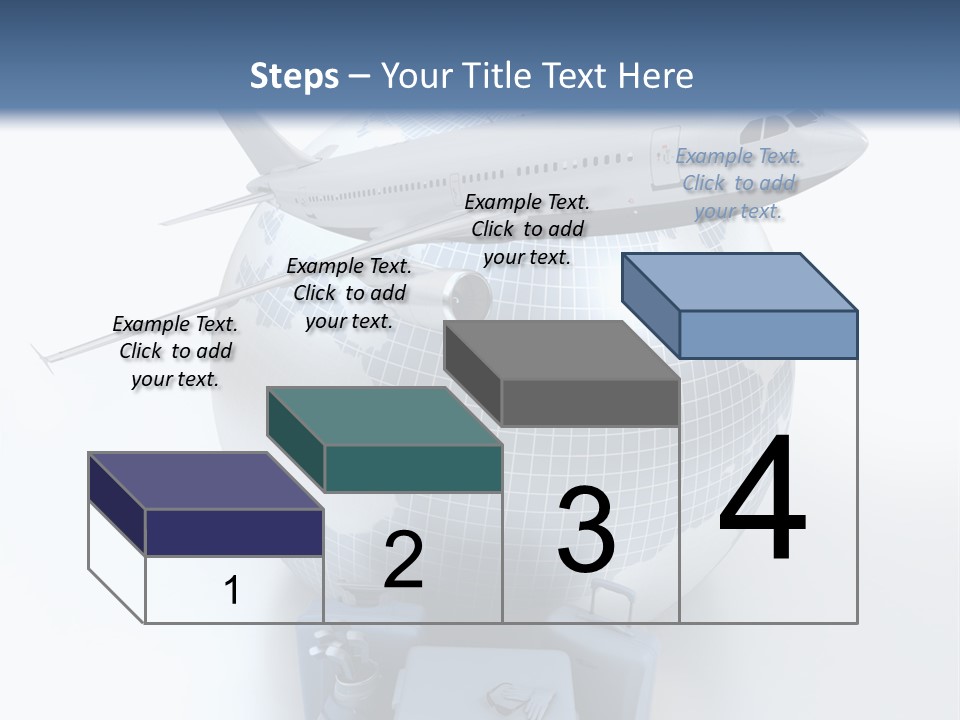 Steps – Your Title Text Here

Example Text. Click to add your text.

Example Text. Click to add your text.

Example Text. Click to add your text.

Example Text. Click to add your text.

1

2

3

4